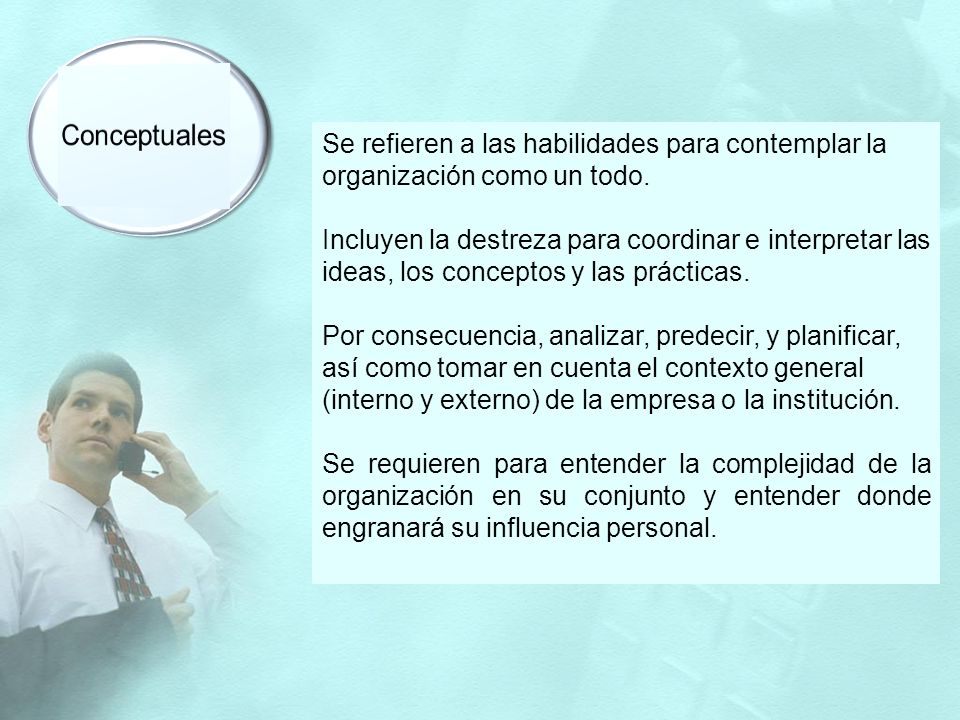 Conceptuales

Se refieren a las habilidades para contemplar la organización como un todo.

Incluyen la destreza para coordinar e interpretar las ideas, los conceptos y las prácticas.

Por consecuencia, analizar, predecir, y planificar, así como tomar en cuenta el contexto general (interno y externo) de la empresa o la institución.

Se requieren para entender la complejidad de la organización en su conjunto y entender donde engranará su influencia personal.